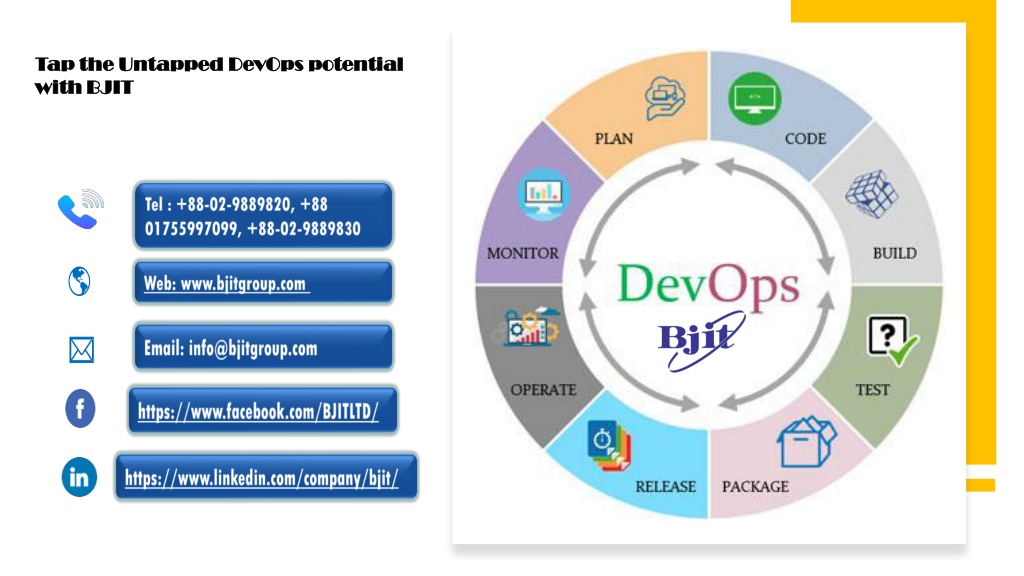 Tap the Untapped DevOps potential with BJIT

Tel : +88-02-9889820, +88 01755997099, +88-02-9889830

Web: www.bjitgroup.com

Email: info@bjitgroup.com

https://www.facebook.com/BJITLTD/

https://www.linkedin.com/company/bjit/

PLAN

CODE

BUILD

TEST

PACKAGE

RELEASE

OPERATE

MONITOR

DevOps

Bjit